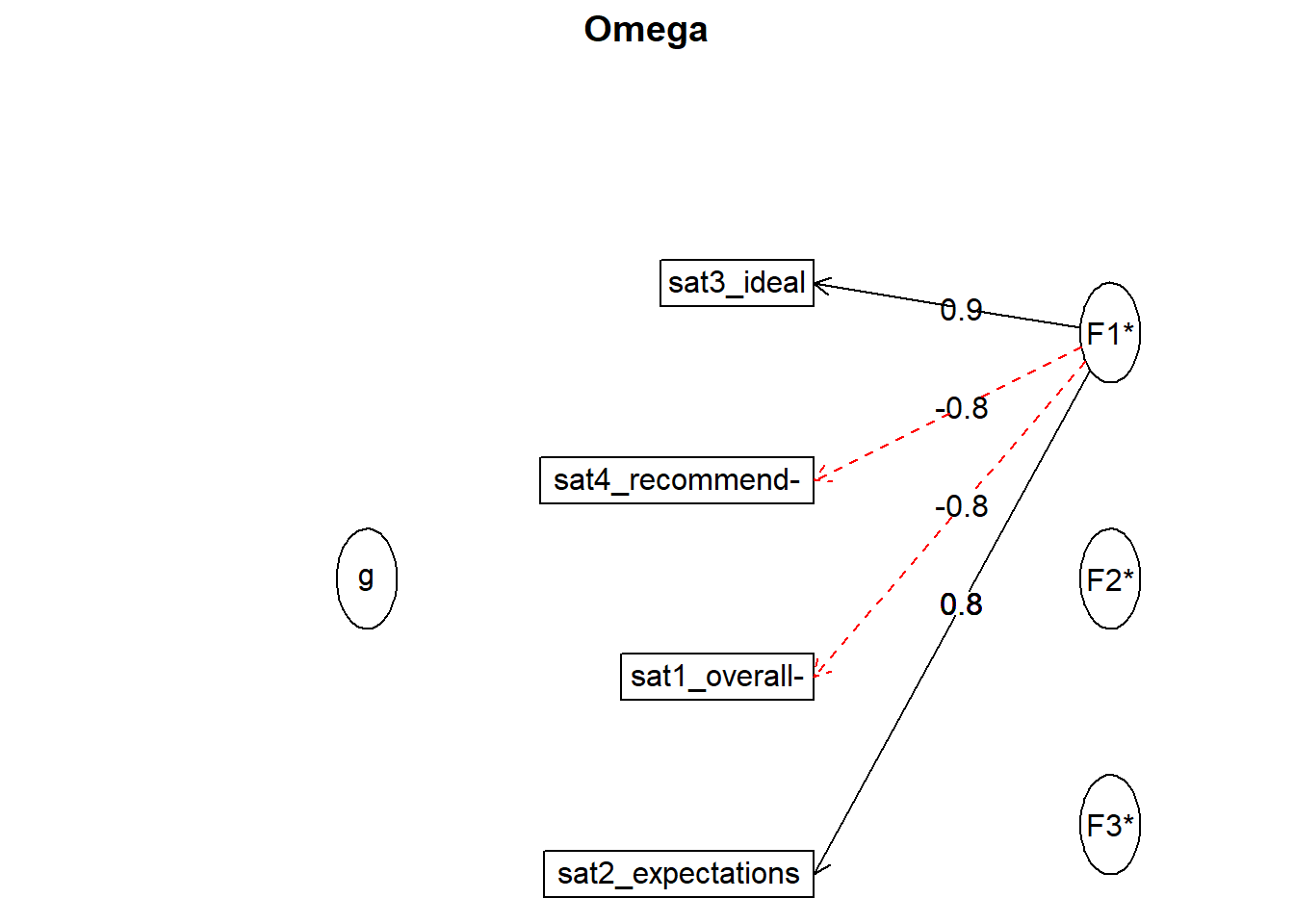 Omega

sat3_ideal

0.9

F1*

-0.8

sat4_recommend-

-0.8

g

F2*

0.8

sat1_overall-

F3*

sat2_expectations